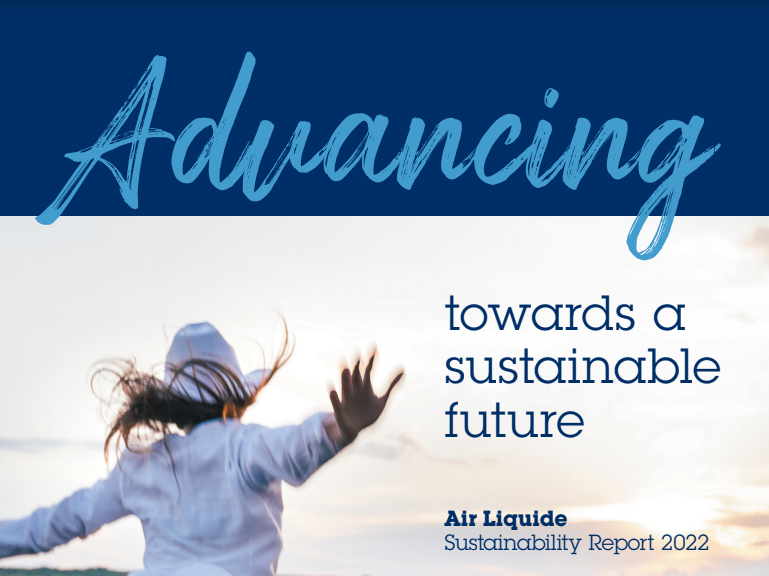 Advancing

towards a sustainable future

Air Liquide
Sustainability Report 2022